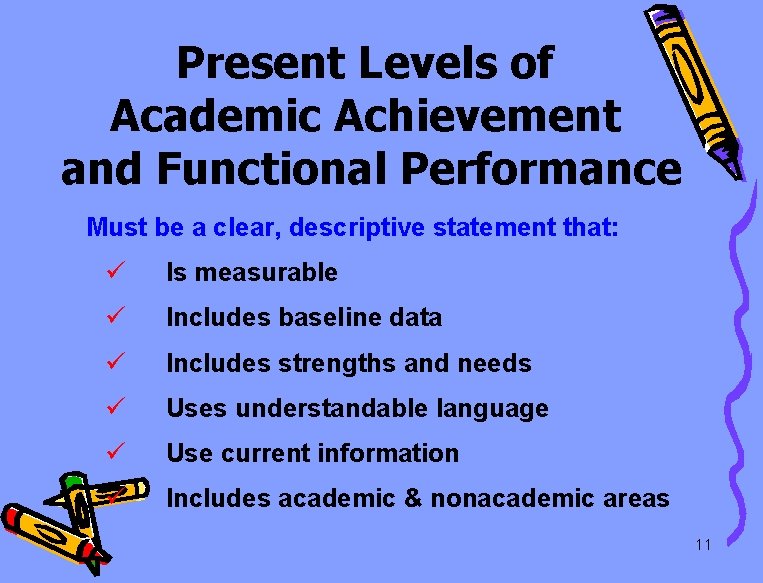 Present Levels of Academic Achievement and Functional Performance

Must be a clear, descriptive statement that:

✓ Is measurable

✓ Includes baseline data

✓ Includes strengths and needs

✓ Uses understandable language

✓ Use current information

✓ Includes academic & nonacademic areas

11